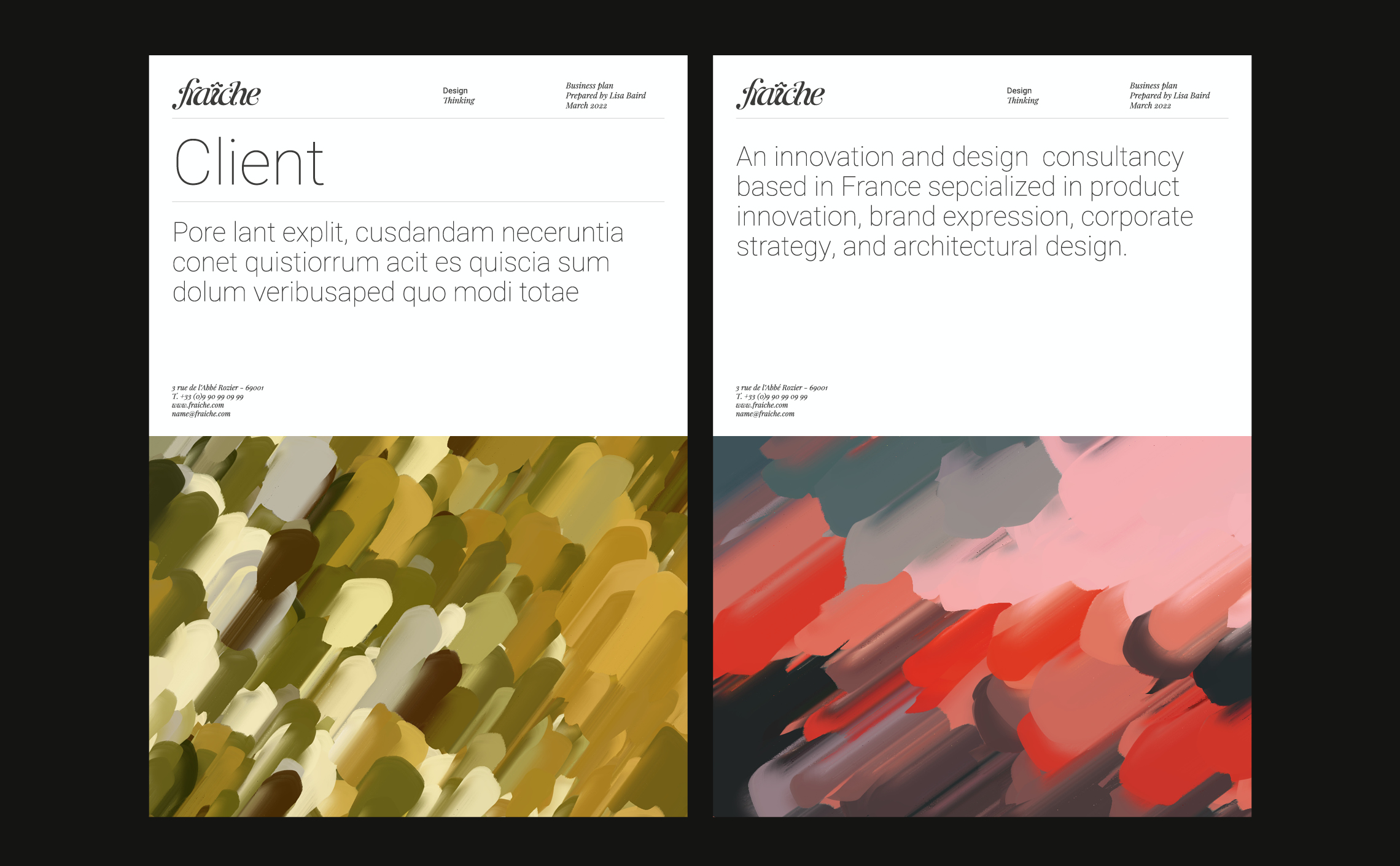 fraîche

Design
Thinking

Business plan
Prepared by Lisa Baird
March 2022

Client

Pore lant explit, cusdandam neceruntia conet quistiorrum acit es quiscia sum dolum veribusaped quo modi totae

3 rue de l'Abbé Rozier – 69001
T. +33 (0)9 90 99 09 99
www.fraiche.com
name@fraiche.com

fraîche

Design
Thinking

Business plan
Prepared by Lisa Baird
March 2022

An innovation and design consultancy based in France sepcialized in product innovation, brand expression, corporate strategy, and architectural design.

3 rue de l'Abbé Rozier – 69001
T. +33 (0)9 90 99 09 99
www.fraiche.com
name@fraiche.com